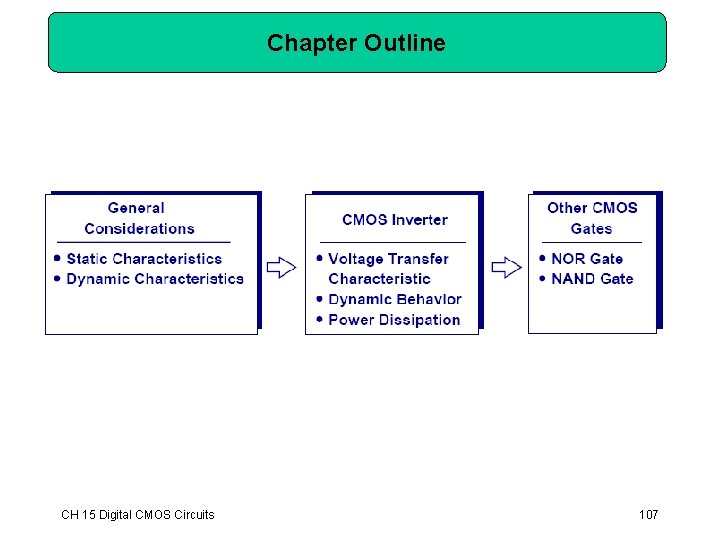 Chapter Outline

General Considerations

• Static Characteristics
• Dynamic Characteristics

CMOS Inverter

• Voltage Transfer Characteristic
• Dynamic Behavior
• Power Dissipation

Other CMOS Gates

• NOR Gate
• NAND Gate

CH 15 Digital CMOS Circuits

107